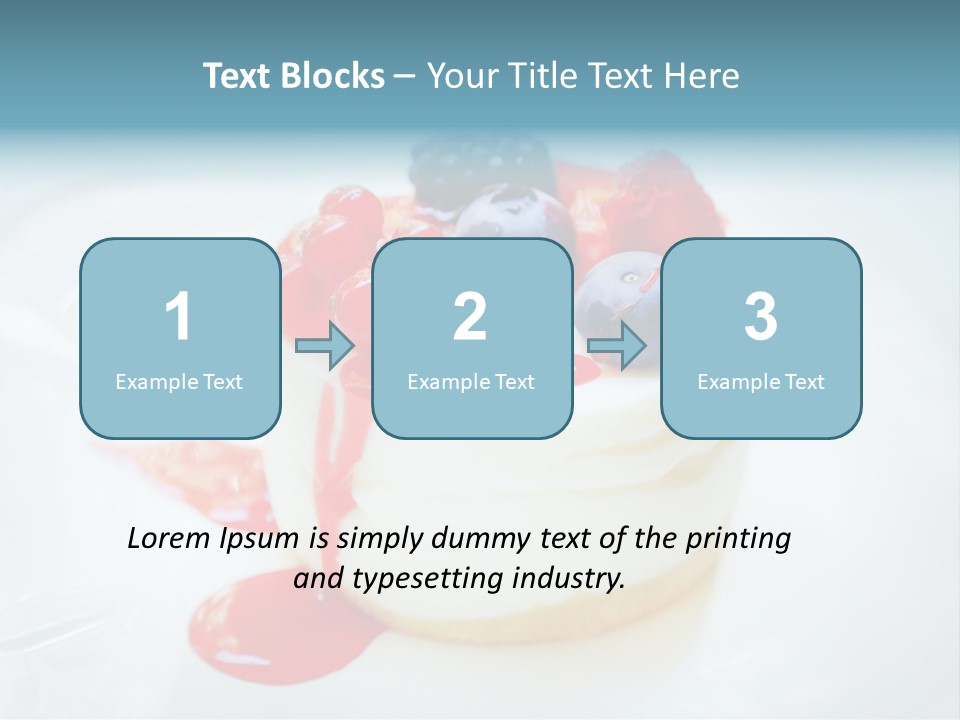 Text Blocks – Your Title Text Here

1
Example Text

2
Example Text

3
Example Text

Lorem Ipsum is simply dummy text of the printing and typesetting industry.